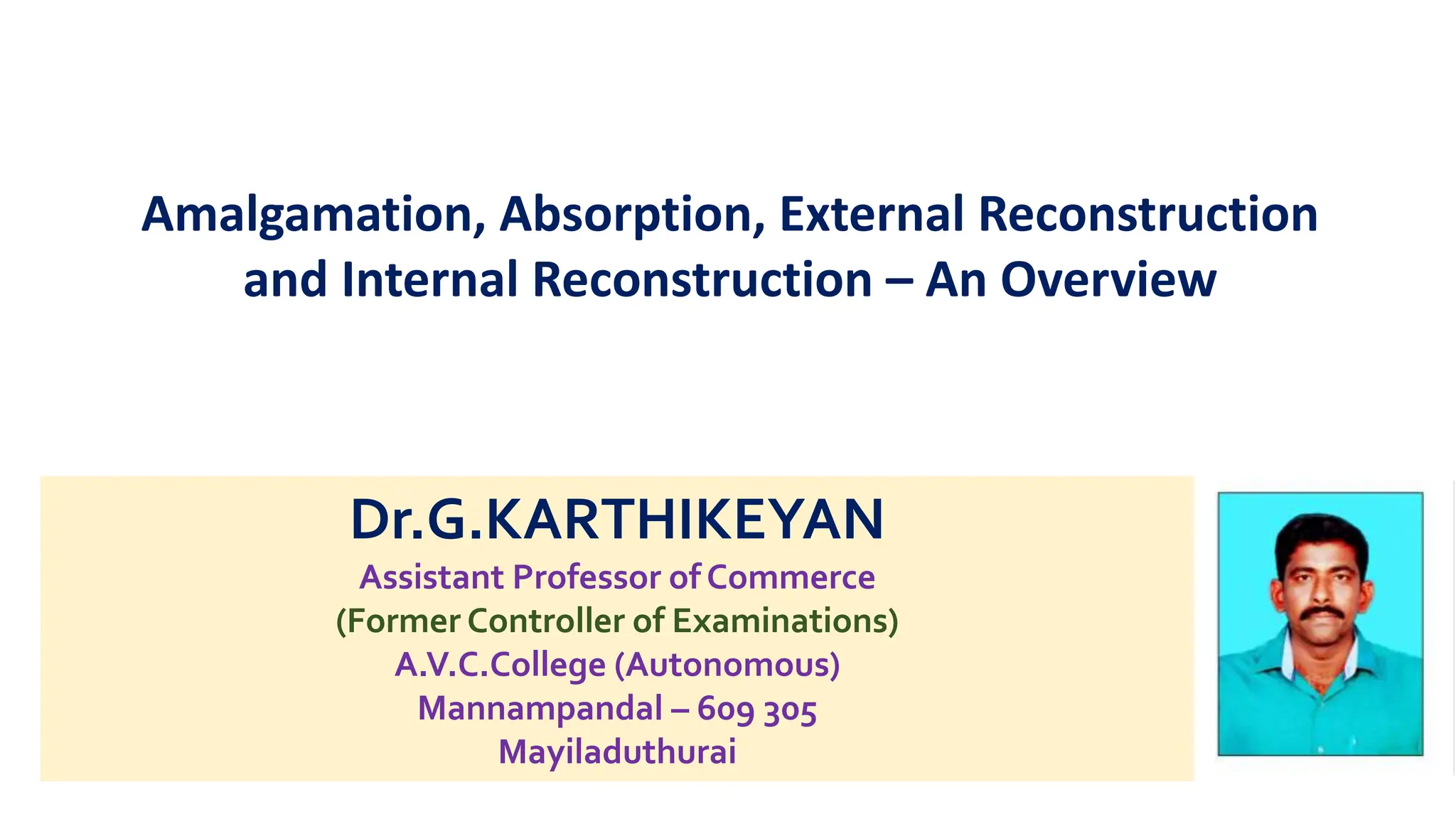 Amalgamation, Absorption, External Reconstruction and Internal Reconstruction – An Overview

Dr.G.KARTHIKEYAN
Assistant Professor of Commerce
(Former Controller of Examinations)
A.V.C.College (Autonomous)
Mannampandal – 609 305
Mayiladuthurai